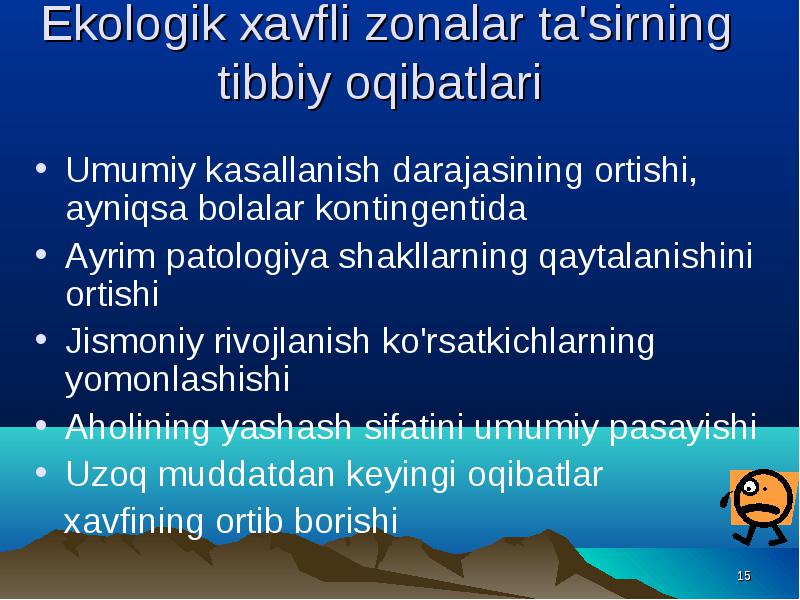 Ekologik xavfli zonalar ta'sirning tibbiy oqibatlari

• Umumiy kasallanish darajasining ortishi, ayniqsa bolalar kontingentida
• Ayrim patologiya shakllarning qaytalanishini ortishi
• Jismoniy rivojlanish ko'rsatkichlarning yomonlashishi
• Aholining yashash sifatini umumiy pasayishi
• Uzoq muddatdan keyingi oqibatlar xavfining ortib borishi

15